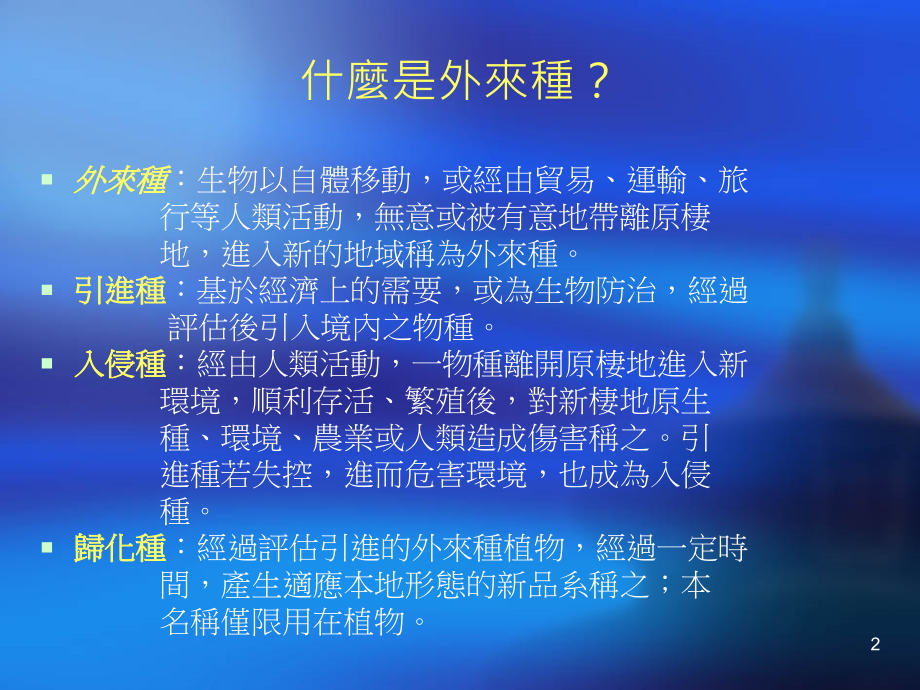 什麼是外來種？

▪ 外來種：生物以自體移動，或經由貿易、運輸、旅行等人類活動，無意或被有意地帶離原棲地，進入新的地域稱為外來種。

▪ 引進種：基於經濟上的需要，或為生物防治，經過評估後引入境內之物種。

▪ 入侵種：經由人類活動，一物種離開原棲地進入新環境，順利存活、繁殖後，對新棲地原生種、環境、農業或人類造成傷害稱之。引進種若失控，進而危害環境，也成為入侵種。

▪ 歸化種：經過評估引進的外來種植物，經過一定時間，產生適應本地形態的新品系稱之；本名稱僅限用在植物。

2